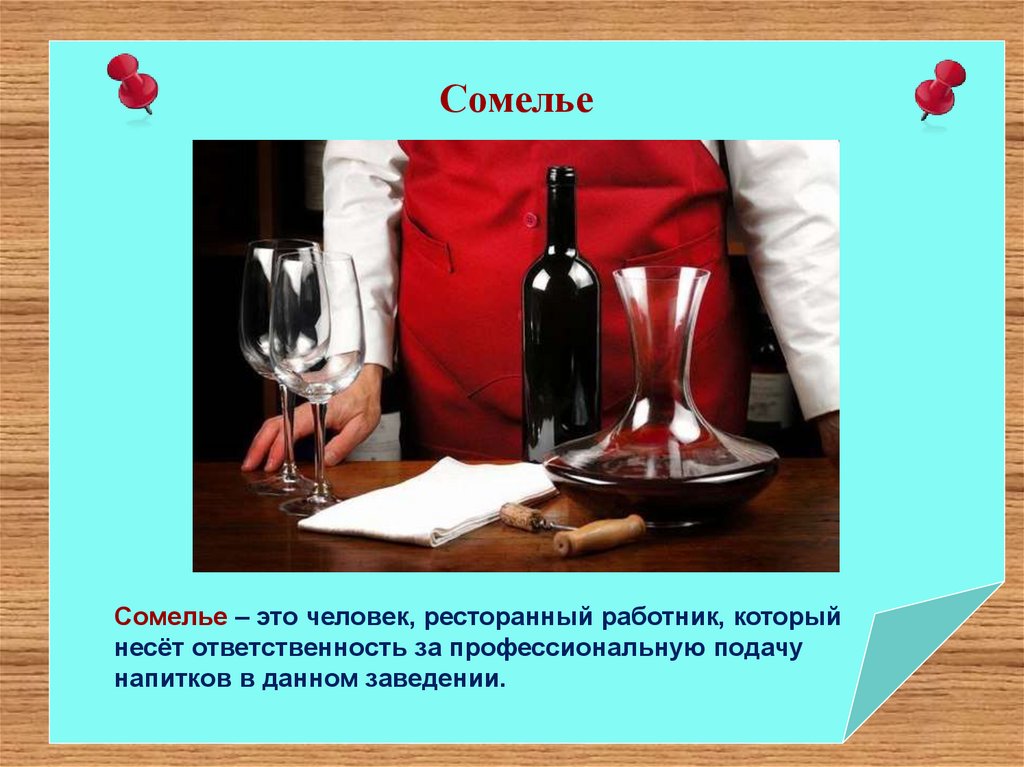 Сомелье

Сомелье – это человек, ресторанный работник, который несёт ответственность за профессиональную подачу напитков в данном заведении.